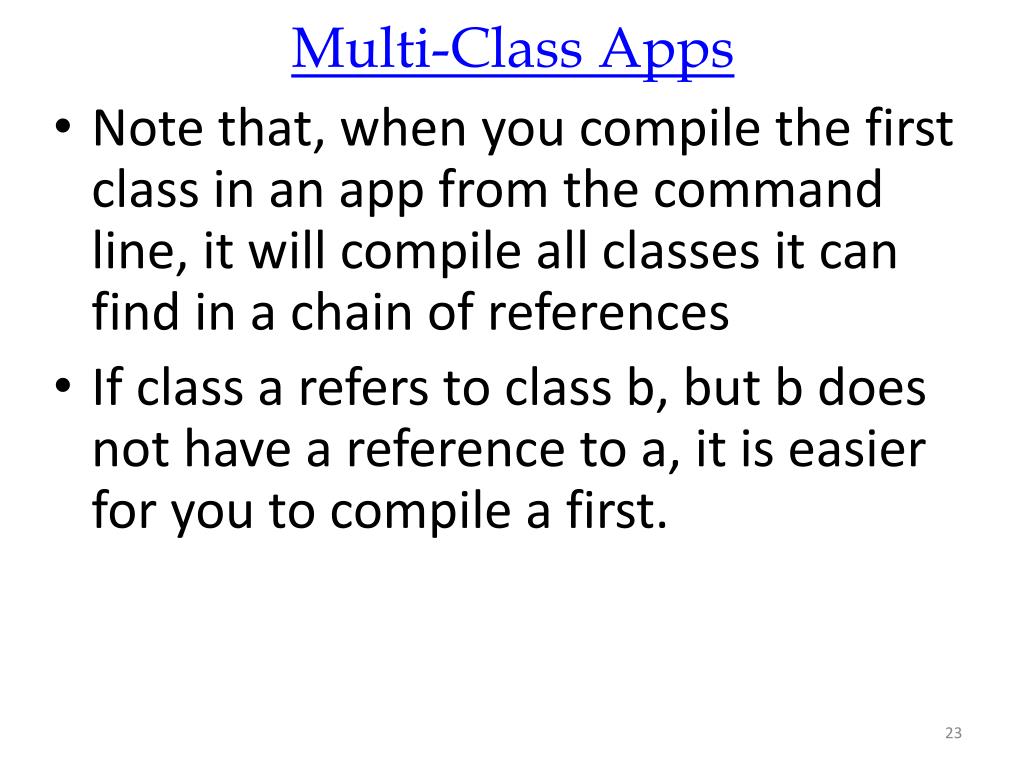 Multi-Class Apps

• Note that, when you compile the first class in an app from the command line, it will compile all classes it can find in a chain of references

• If class a refers to class b, but b does not have a reference to a, it is easier for you to compile a first.

23